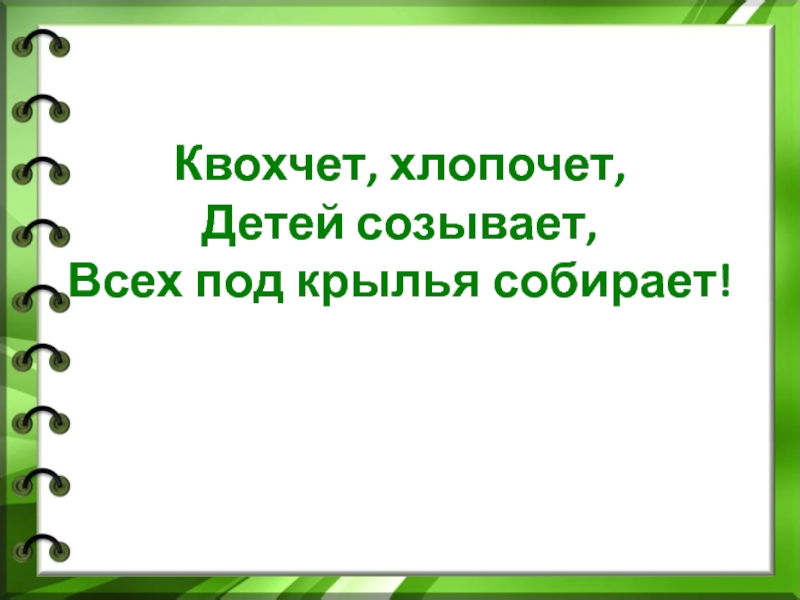 Квохчет, хлопочет,
Детей созывает,
Всех под крылья собирает!